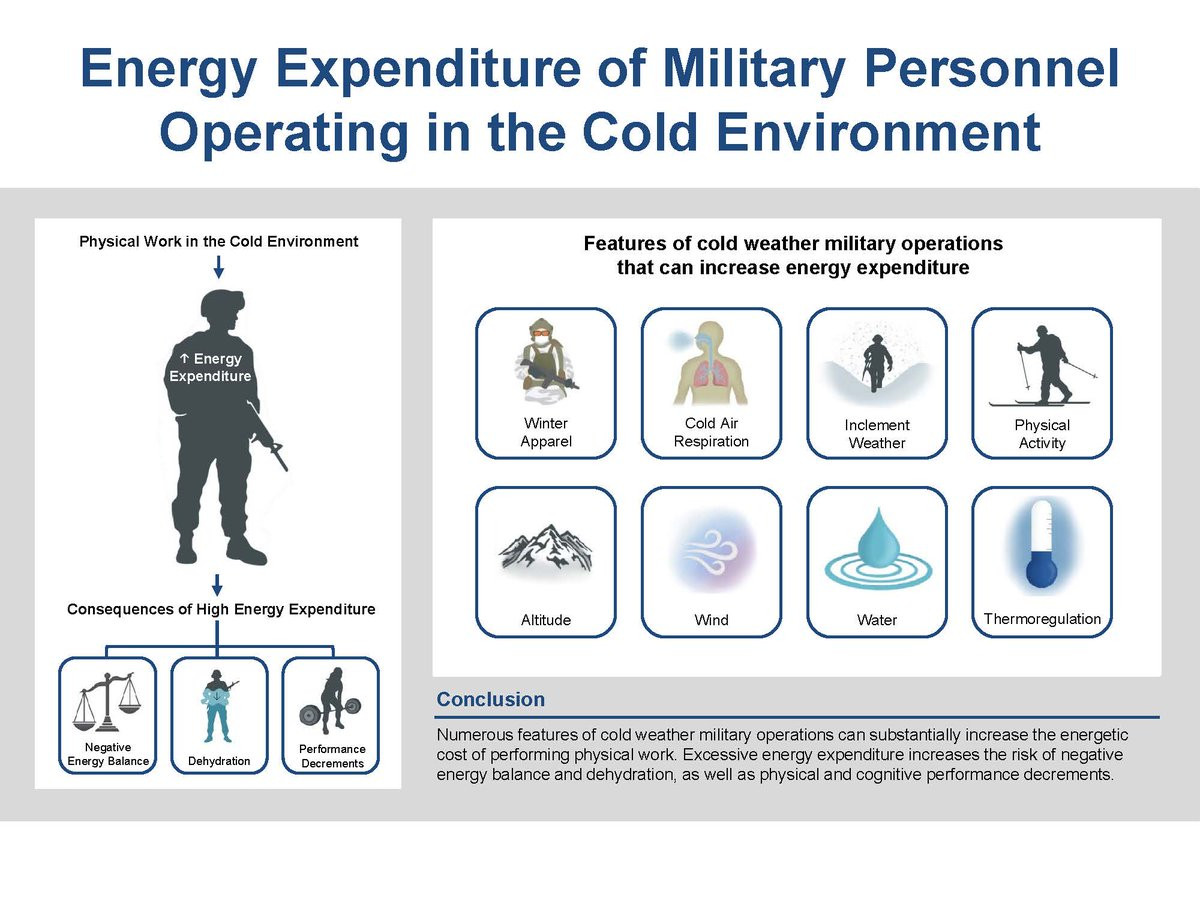 Energy Expenditure of Military Personnel Operating in the Cold Environment

Physical Work in the Cold Environment

↑ Energy Expenditure

Consequences of High Energy Expenditure

Negative Energy Balance

Dehydration

Performance Decrements

Features of cold weather military operations that can increase energy expenditure

Winter Apparel

Cold Air Respiration

Inclement Weather

Physical Activity

Altitude

Wind

Water

Thermoregulation

Conclusion

Numerous features of cold weather military operations can substantially increase the energetic cost of performing physical work. Excessive energy expenditure increases the risk of negative energy balance and dehydration, as well as physical and cognitive performance decrements.